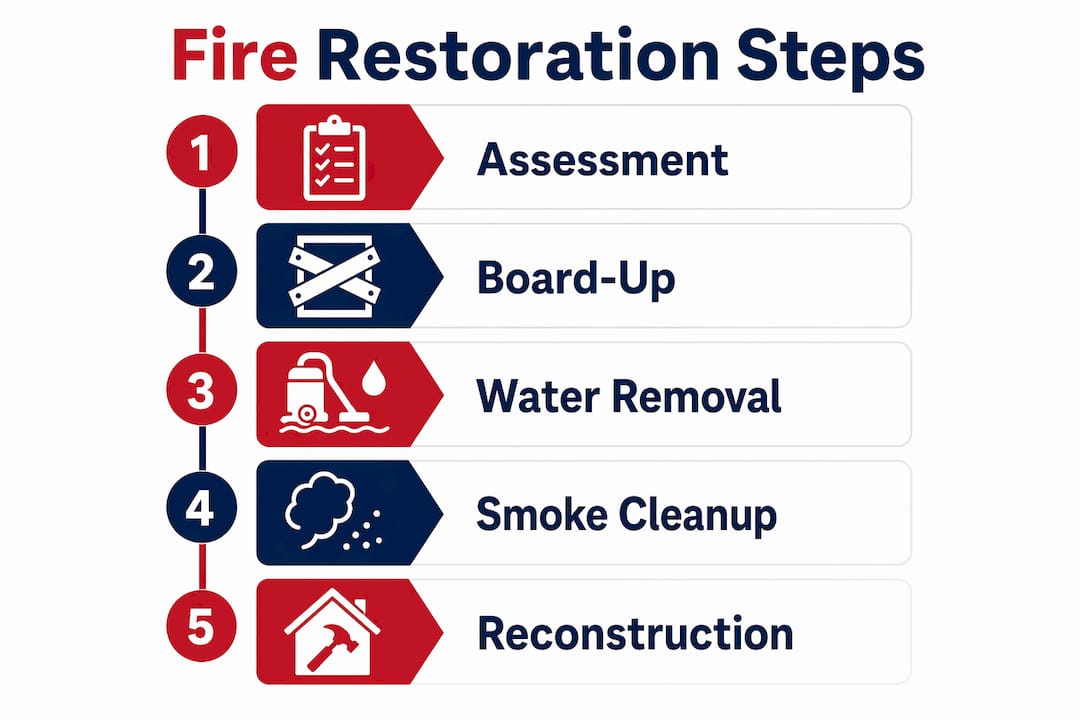 Fire Restoration Steps

1 Assessment

2 Board-Up

3 Water Removal

4 Smoke Cleanup

5 Reconstruction